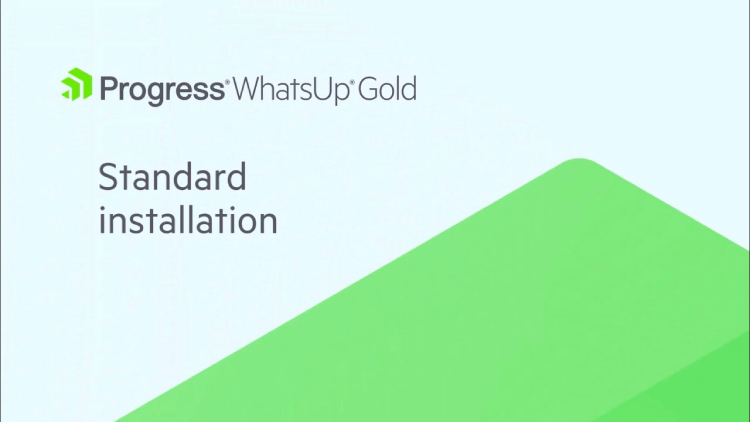 Progress® WhatsUp® Gold

Standard installation